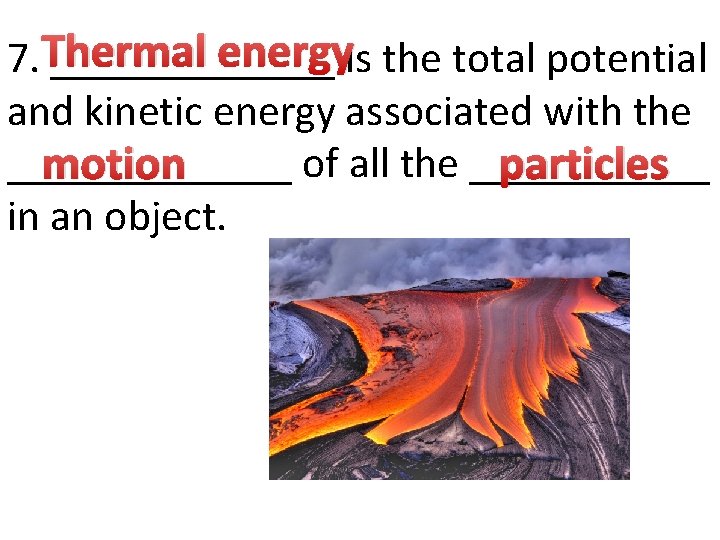 7. Thermal energy is the total potential and kinetic energy associated with the motion of all the particles in an object.